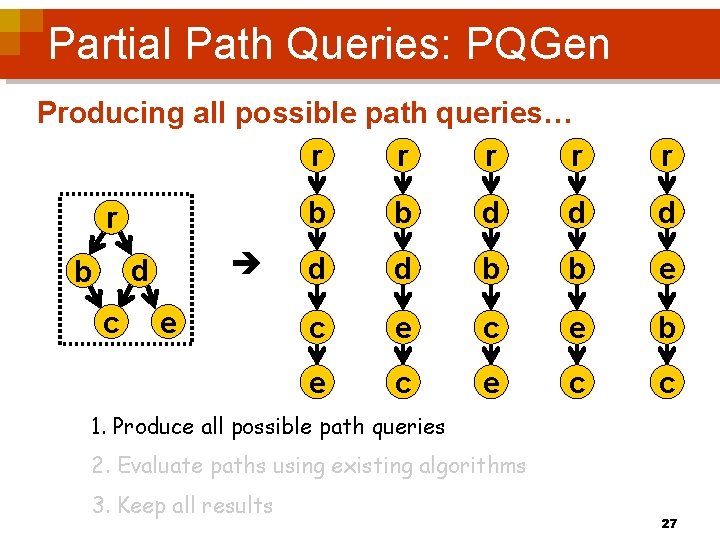 Partial Path Queries: PQGen

Producing all possible path queries…

r
b d
c e

→

r b d c e

r b d e c

r d b c e

r d b e c

r d e b c

1. Produce all possible path queries

2. Evaluate paths using existing algorithms

3. Keep all results

27